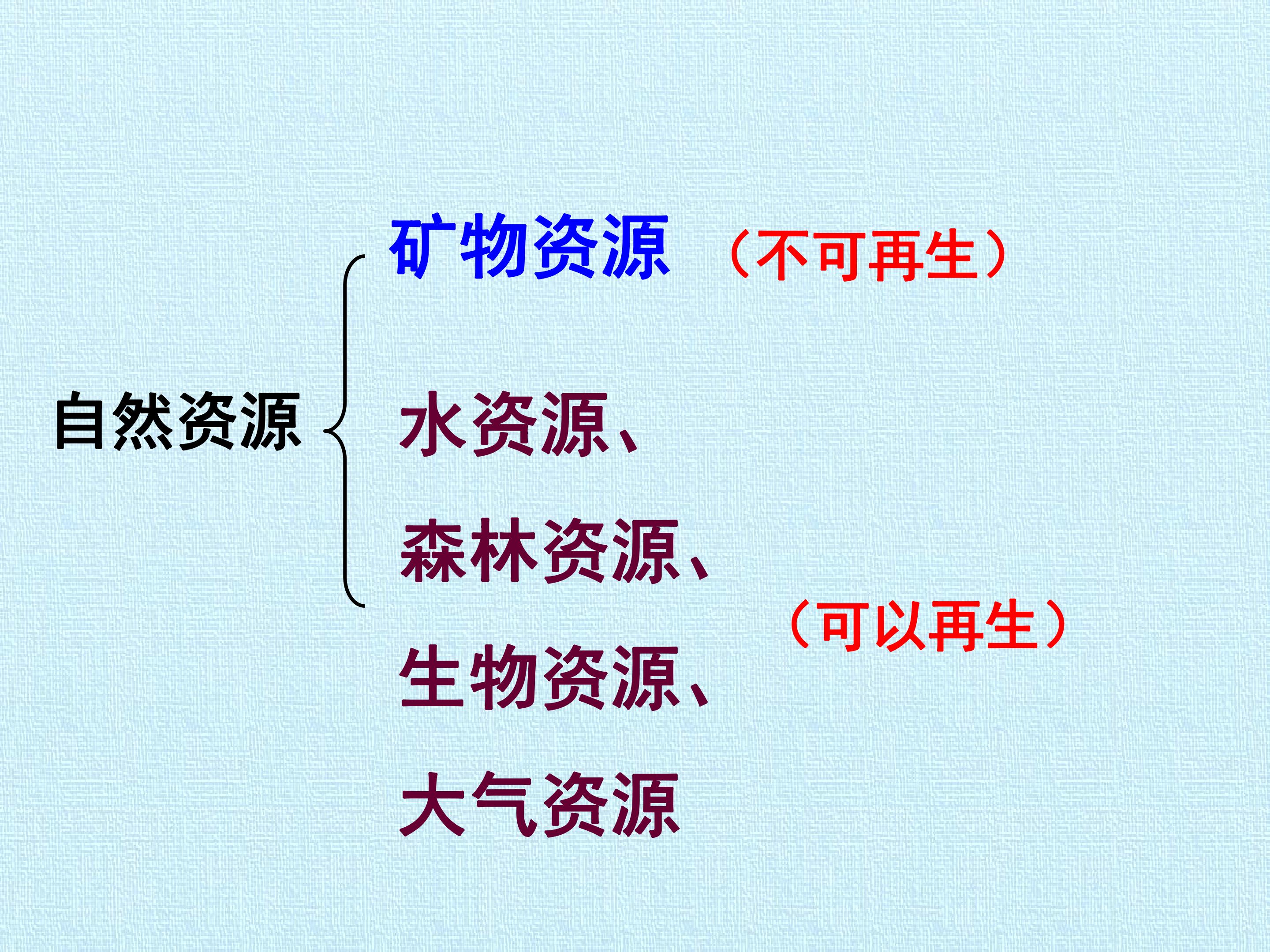 自然资源

矿物资源 （不可再生）

水资源、
森林资源、
生物资源、
大气资源

（可以再生）